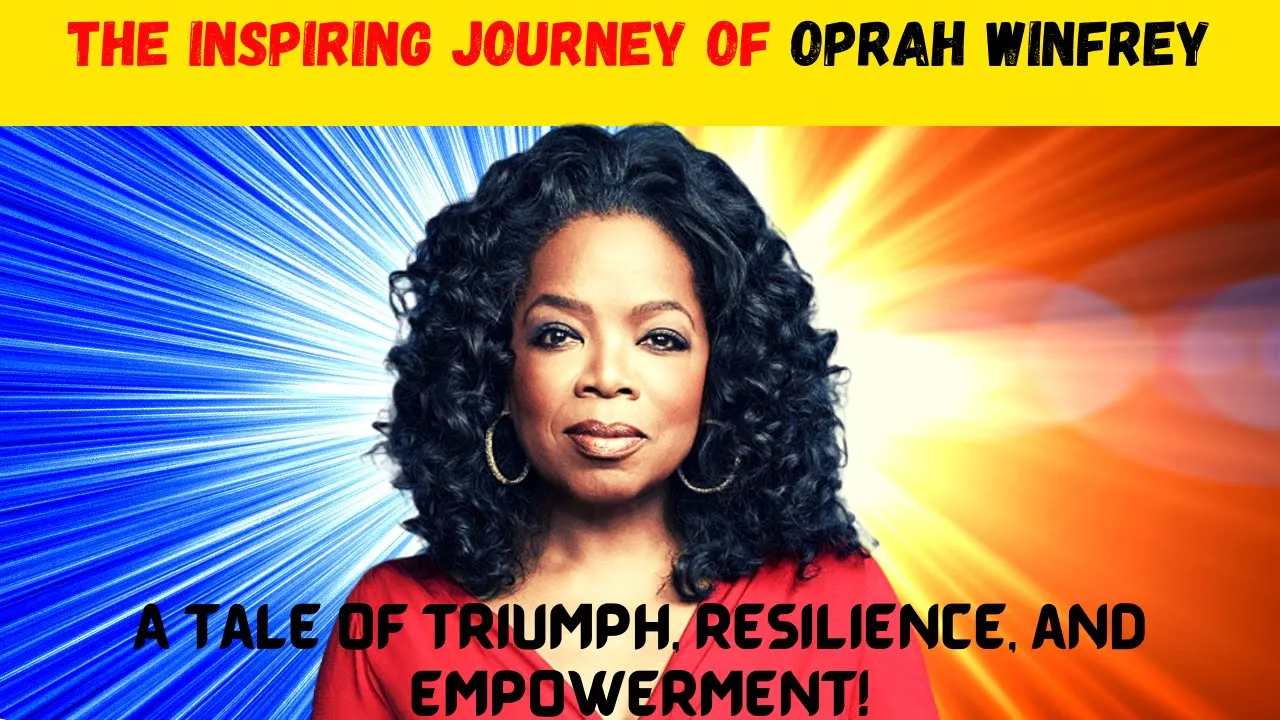 THE INSPIRING JOURNEY OF OPRAH WINFREY

A TALE OF TRIUMPH, RESILIENCE, AND EMPOWERMENT!